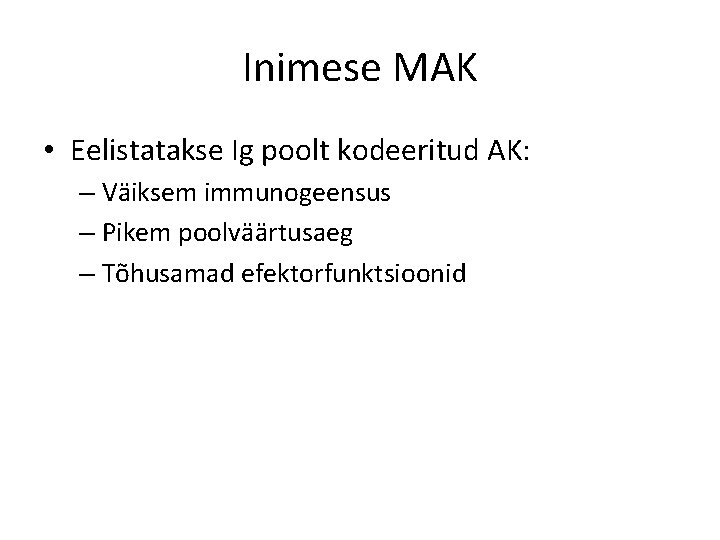 Inimese MAK

• Eelistatakse Ig poolt kodeeritud AK:
– Väiksem immunogeensus
– Pikem poolväärtusaeg
– Tõhusamad efektorfunktsioonid